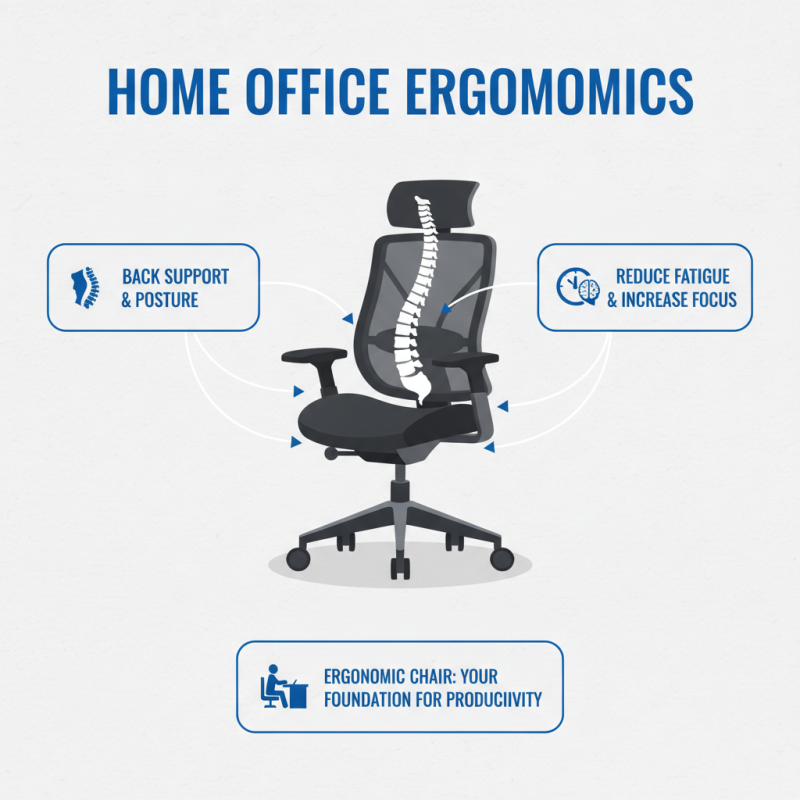 HOME OFFICE ERGOMOMICS

BACK SUPPORT & POSTURE

REDUCE FATIGUE & INCREASE FOCUS

ERGONOMIC CHAIR: YOUR FOUNDATION FOR PRODUCIIVITY